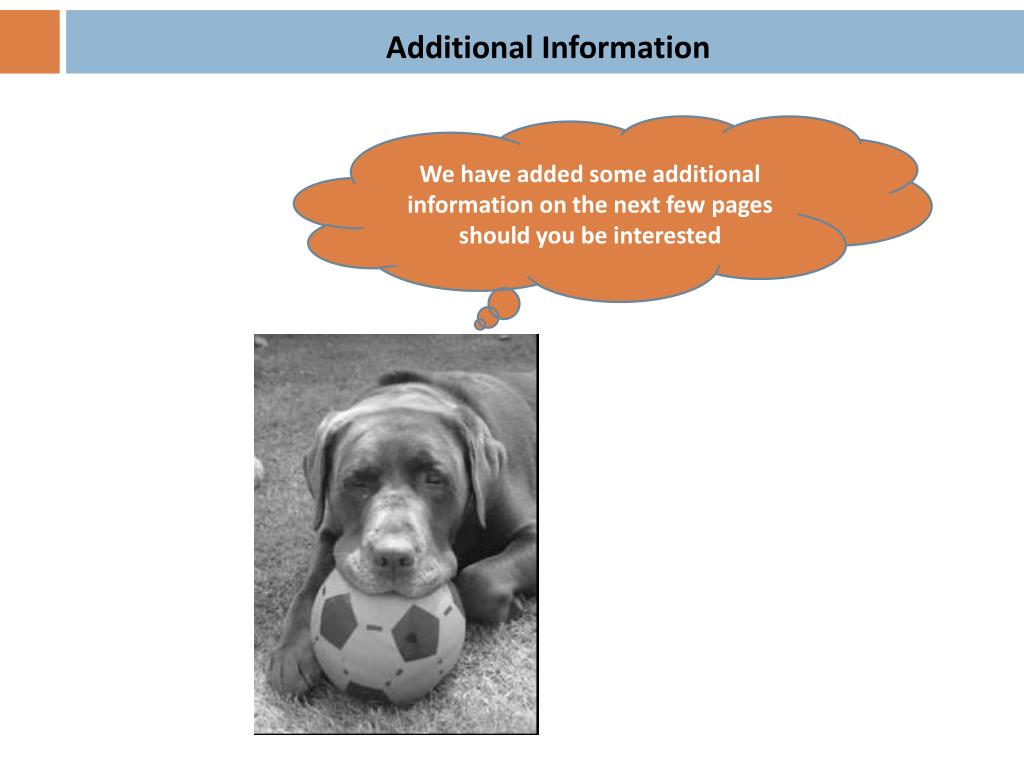 Additional Information

We have added some additional information on the next few pages should you be interested